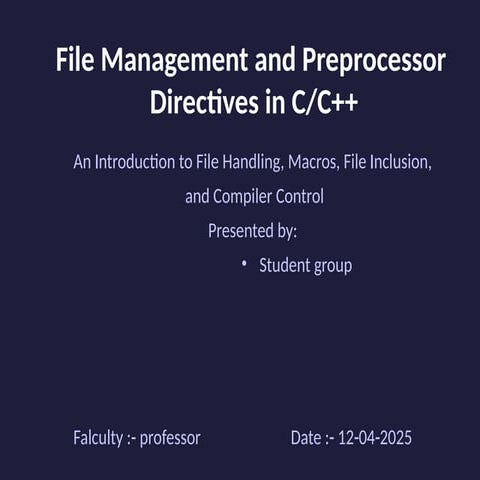 File Management and Preprocessor Directives in C/C++

An Introduction to File Handling, Macros, File Inclusion, and Compiler Control

Presented by:

• Student group

Falculty :- professor

Date :- 12-04-2025